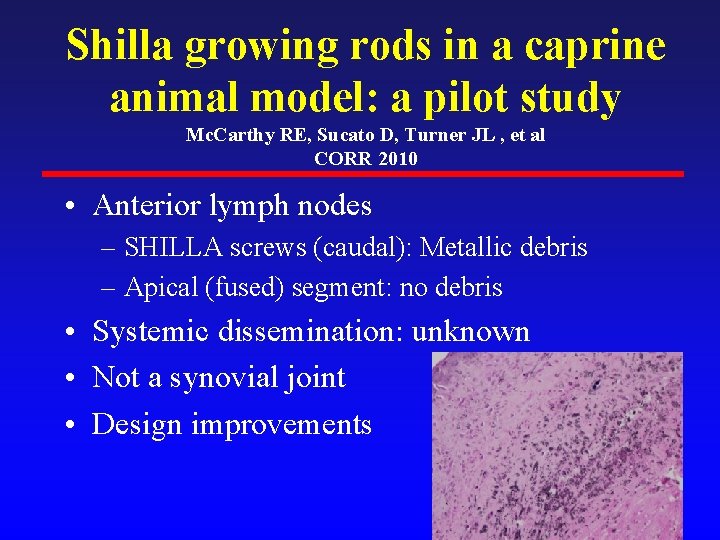 Shilla growing rods in a caprine animal model: a pilot study
McCarthy RE, Sucato D, Turner JL , et al
CORR 2010

• Anterior lymph nodes
– SHILLA screws (caudal): Metallic debris
– Apical (fused) segment: no debris
• Systemic dissemination: unknown
• Not a synovial joint
• Design improvements